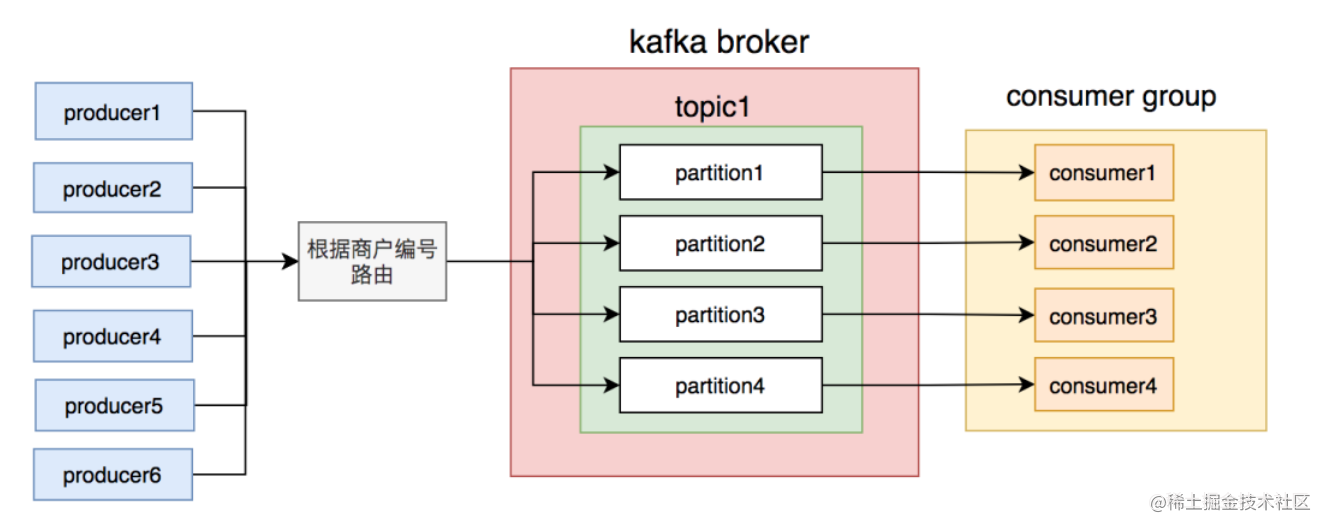 producer1
producer2
producer3
producer4
producer5
producer6

根据商户编号路由

kafka broker

topic1

partition1
partition2
partition3
partition4

consumer group

consumer1
consumer2
consumer3
consumer4

@稀土掘金技术社区